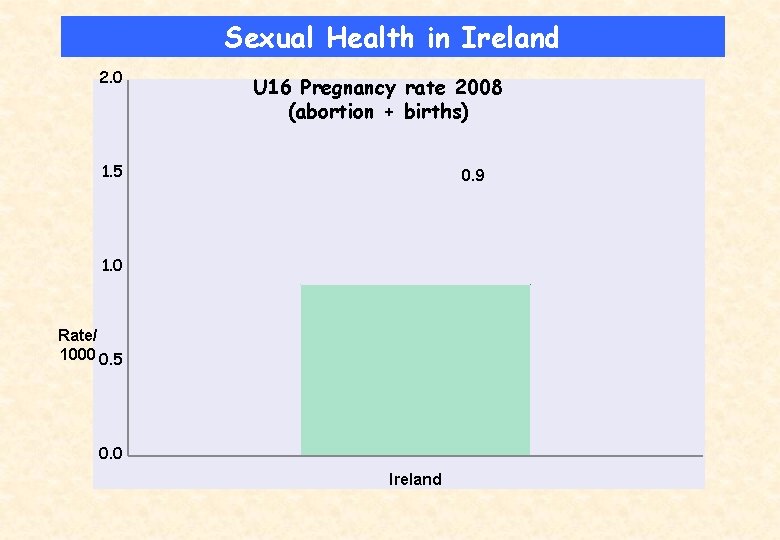 Sexual Health in Ireland

U16 Pregnancy rate 2008
(abortion + births)

2.0
1.5
1.0
0.5
0.0

Rate/
1000

0.9

Ireland